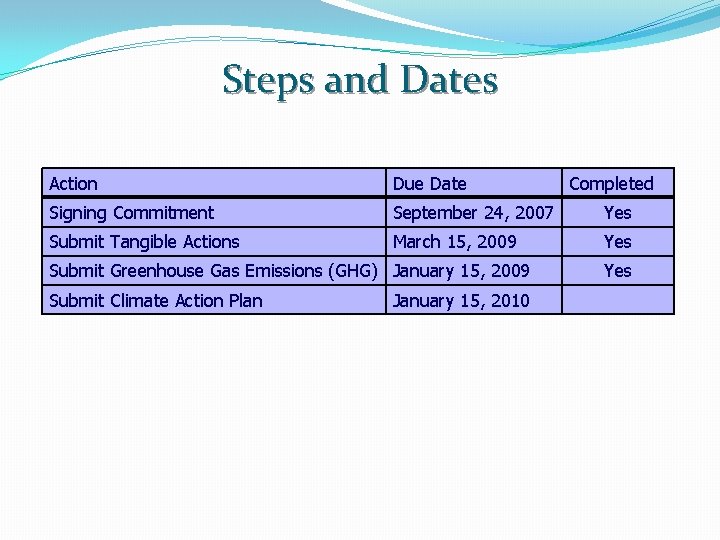 Steps and Dates

| Action | Due Date | Completed |
|---|---|---|
| Signing Commitment | September 24, 2007 | Yes |
| Submit Tangible Actions | March 15, 2009 | Yes |
| Submit Greenhouse Gas Emissions (GHG) | January 15, 2009 | Yes |
| Submit Climate Action Plan | January 15, 2010 | |